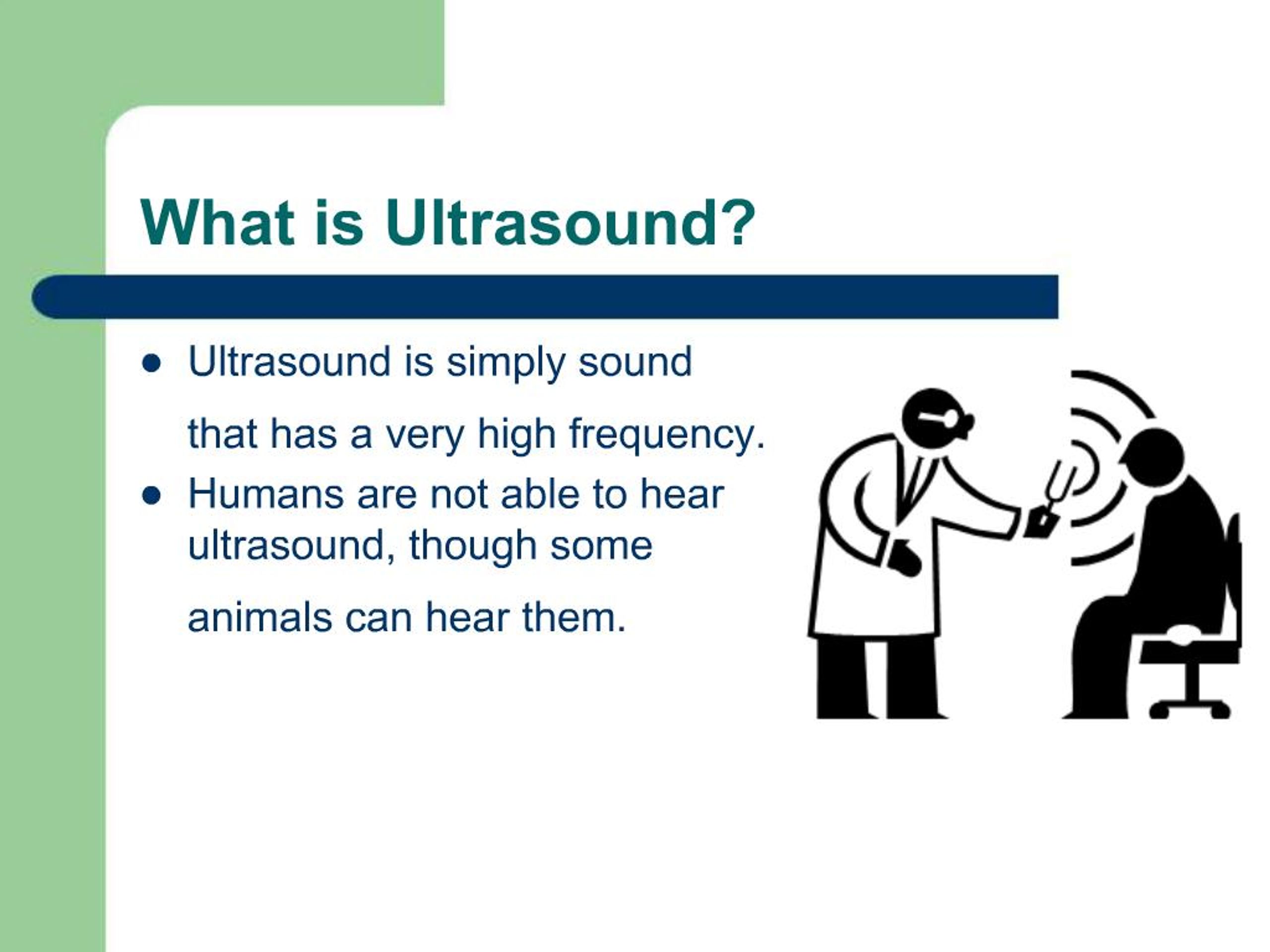 What is Ultrasound?

- Ultrasound is simply sound that has a very high frequency.
- Humans are not able to hear ultrasound, though some animals can hear them.